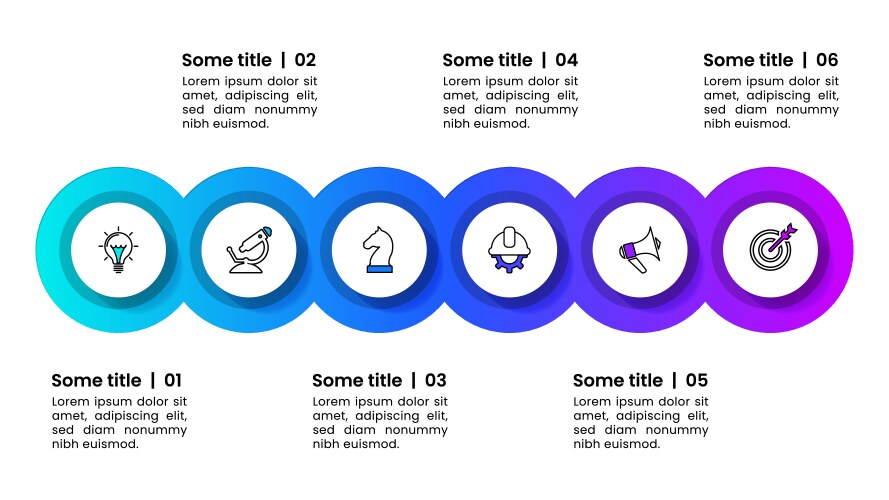 Some title | 02
Lorem ipsum dolor sit amet, adipiscing elit, sed diam nonummy nibh euismod.

Some title | 04
Lorem ipsum dolor sit amet, adipiscing elit, sed diam nonummy nibh euismod.

Some title | 06
Lorem ipsum dolor sit amet, adipiscing elit, sed diam nonummy nibh euismod.

Some title | 01
Lorem ipsum dolor sit amet, adipiscing elit, sed diam nonummy nibh euismod.

Some title | 03
Lorem ipsum dolor sit amet, adipiscing elit, sed diam nonummy nibh euismod.

Some title | 05
Lorem ipsum dolor sit amet, adipiscing elit, sed diam nonummy nibh euismod.